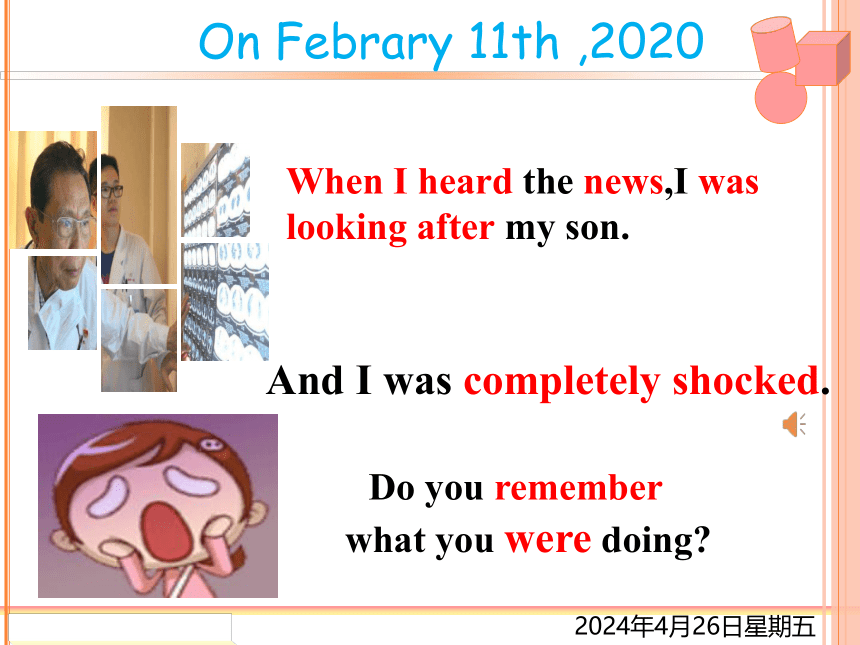 On Febrary 11th ,2020

When I heard the news,I was looking after my son.

And I was completely shocked.

Do you remember what you were doing?

2024年4月26日星期五